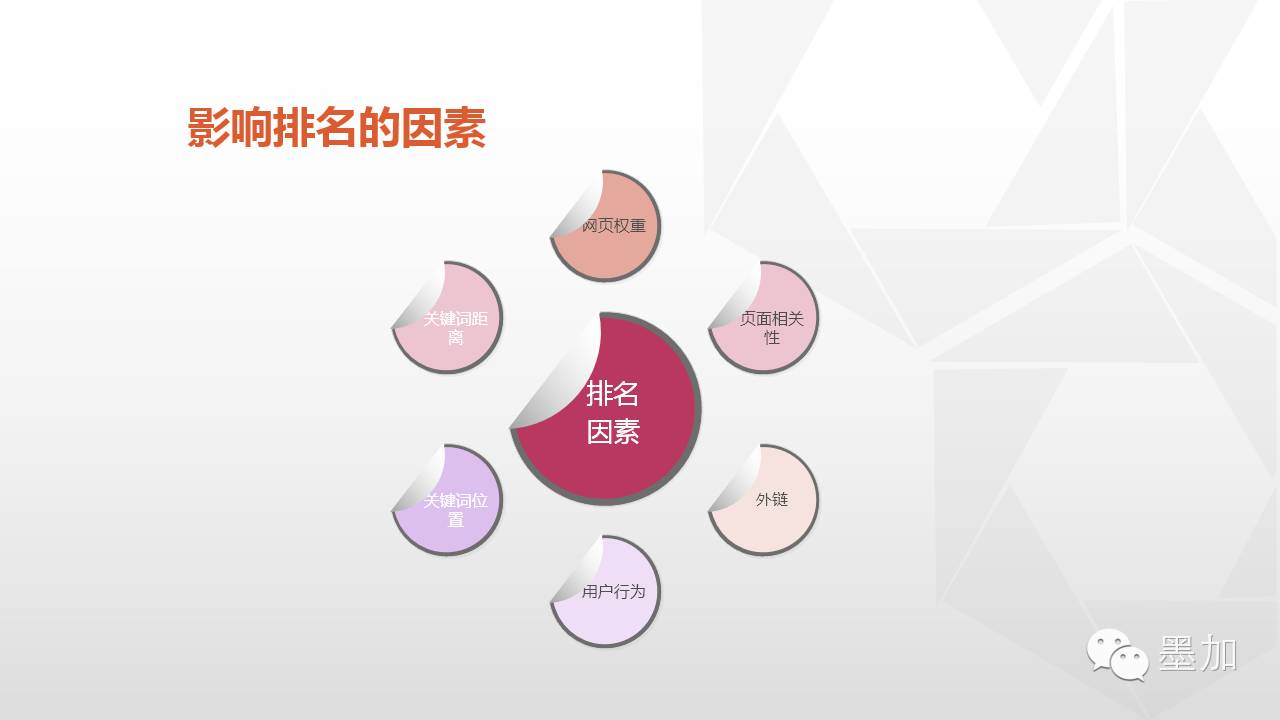 影响排名的因素

网页权重

关键词距离

页面相关性

排名因素

关键词位置

外链

用户行为

墨加